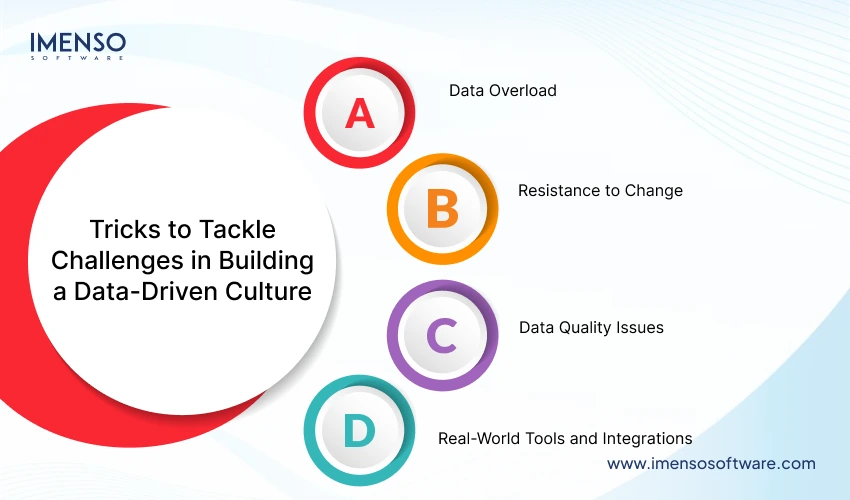 IMENSO
SOFTWARE

Tricks to Tackle Challenges in Building a Data-Driven Culture

A
Data Overload

B
Resistance to Change

C
Data Quality Issues

D
Real-World Tools and Integrations

www.imensosoftware.com